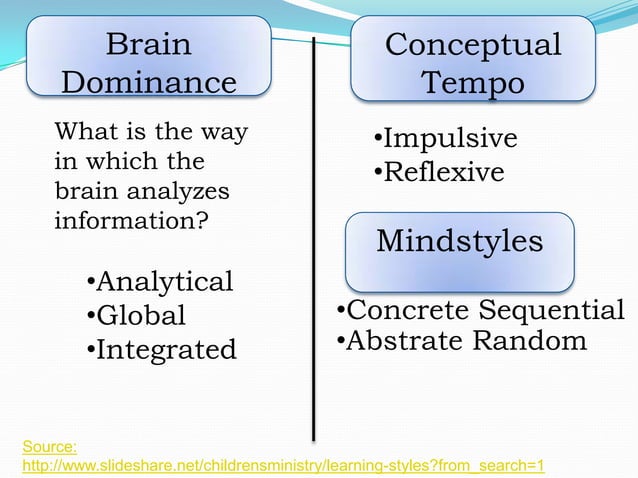 Brain Dominance

What is the way in which the brain analyzes information?

•Analytical
•Global
•Integrated

Conceptual Tempo

•Impulsive
•Reflexive

Mindstyles

•Concrete Sequential
•Abstrate Random

Source: http://www.slideshare.net/childrensministry/learning-styles?from_search=1